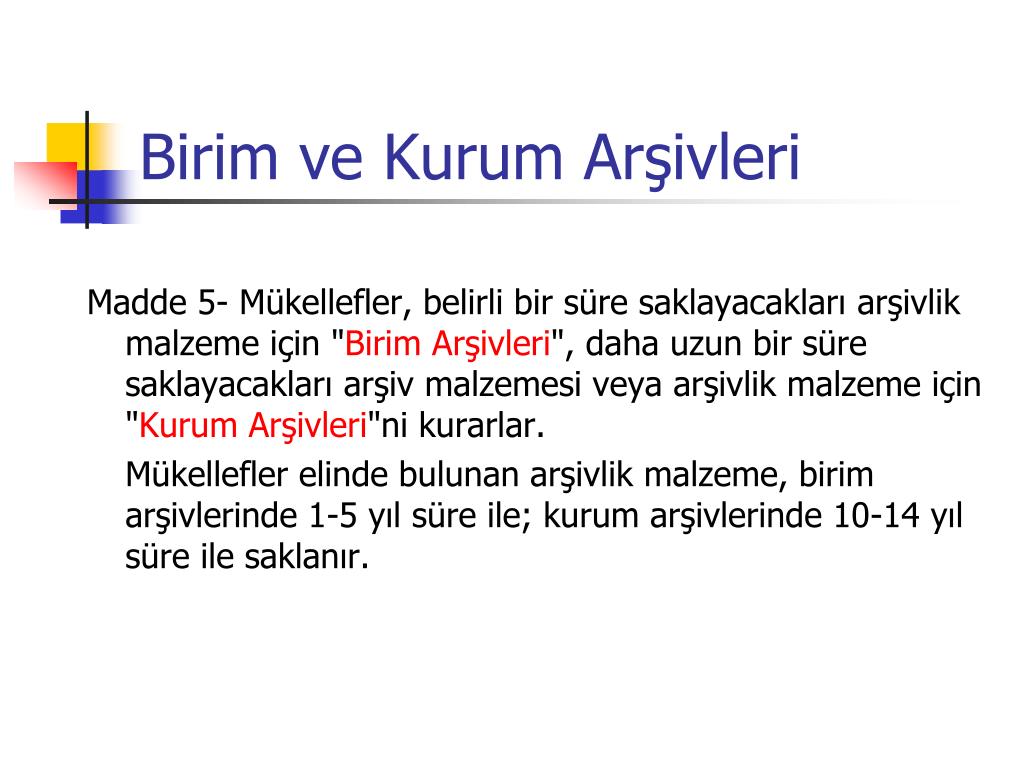 Birim ve Kurum Arşivleri

Madde 5- Mükellefler, belirli bir süre saklayacakları arşivlik malzeme için "Birim Arşivleri", daha uzun bir süre saklayacakları arşiv malzemesi veya arşivlik malzeme için "Kurum Arşivleri"ni kurarlar.

Mükellefler elinde bulunan arşivlik malzeme, birim arşivlerinde 1-5 yıl süre ile; kurum arşivlerinde 10-14 yıl süre ile saklanır.